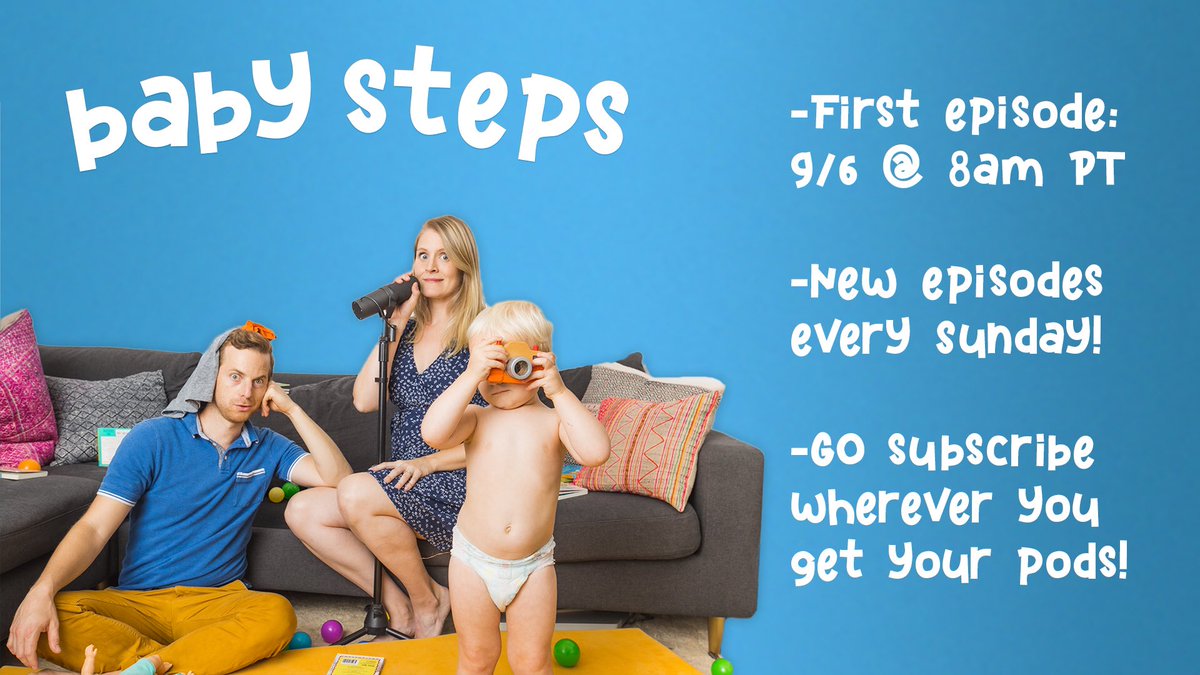 baby steps

-First episode: 9/6 @ 8am PT

-New episodes every Sunday!

-Go subscribe wherever you get your pods!